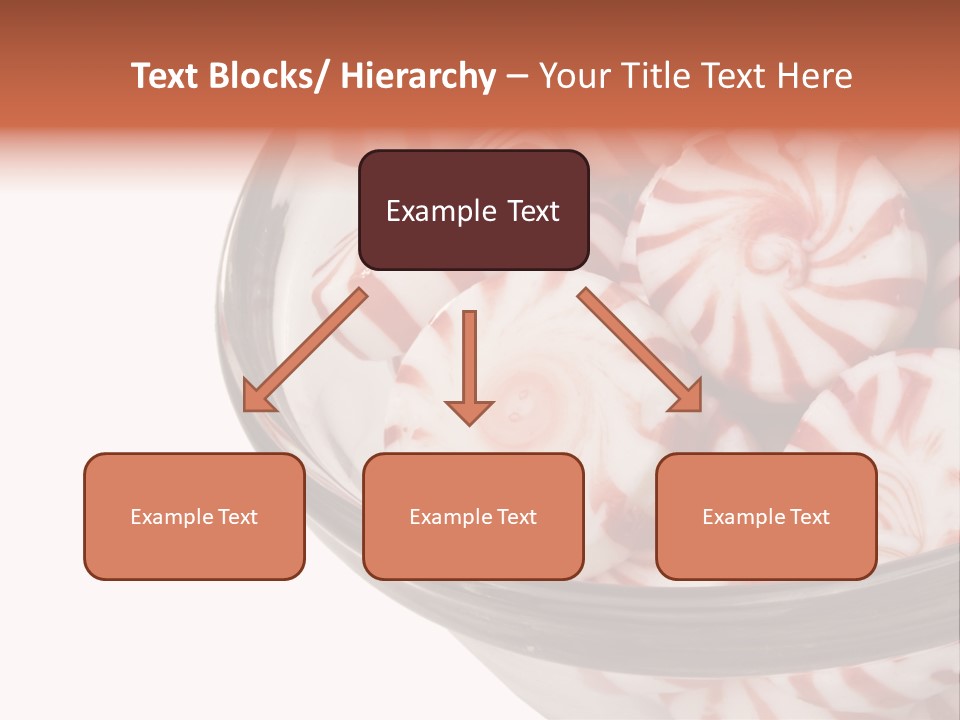 Text Blocks/ Hierarchy – Your Title Text Here

Example Text

Example Text

Example Text

Example Text